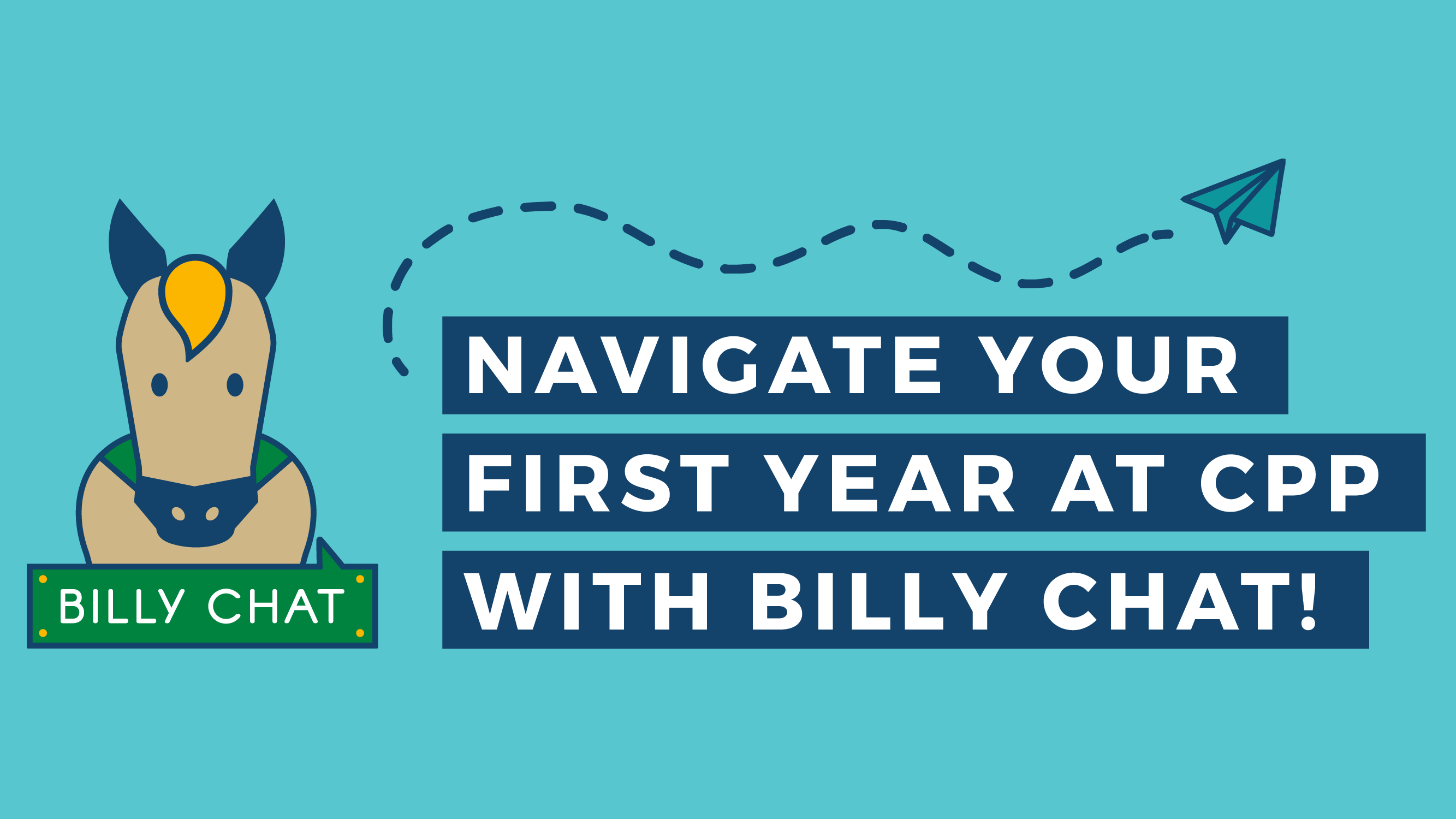 BILLY CHAT

NAVIGATE YOUR FIRST YEAR AT CPP WITH BILLY CHAT!